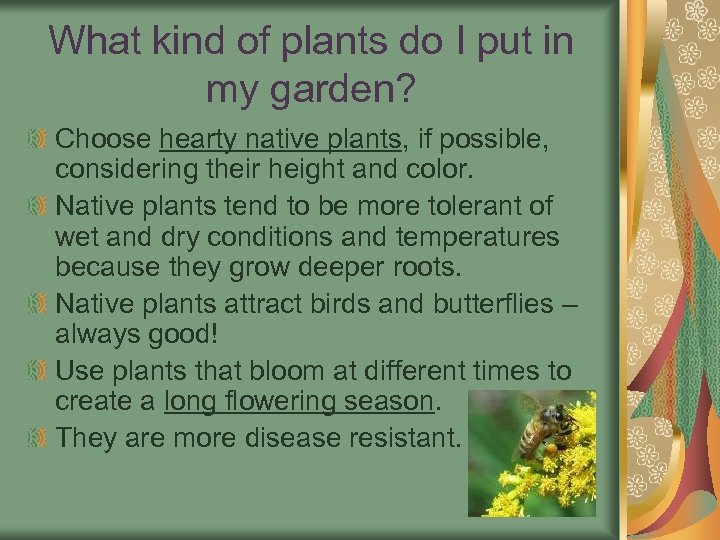 What kind of plants do I put in my garden?

Choose hearty native plants, if possible, considering their height and color.

Native plants tend to be more tolerant of wet and dry conditions and temperatures because they grow deeper roots.

Native plants attract birds and butterflies – always good!

Use plants that bloom at different times to create a long flowering season.

They are more disease resistant.